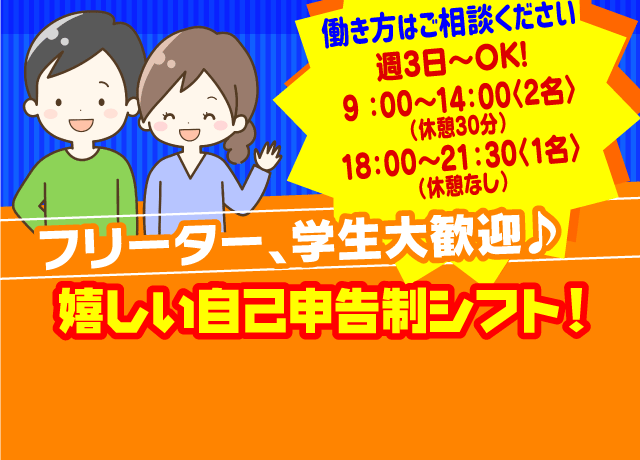 働き方はご相談ください
週3日～OK!
9：00～14：00〈2名〉
（休憩30分）
18：00～21：30〈1名〉
（休憩なし）

フリーター、学生大歓迎♪

嬉しい自己申告制シフト！